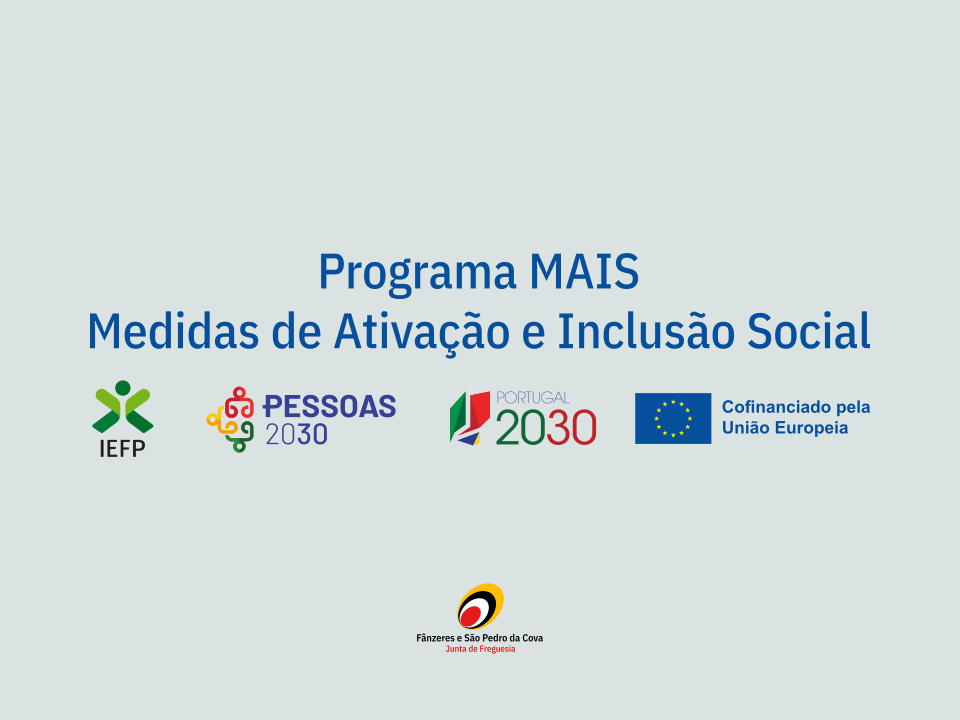 Programa MAIS
Medidas de Ativação e Inclusão Social

IEFP

PESSOAS 2030

PORTUGAL 2030

Cofinanciado pela União Europeia

Fânzeres e São Pedro da Cova
Junta de Freguesia